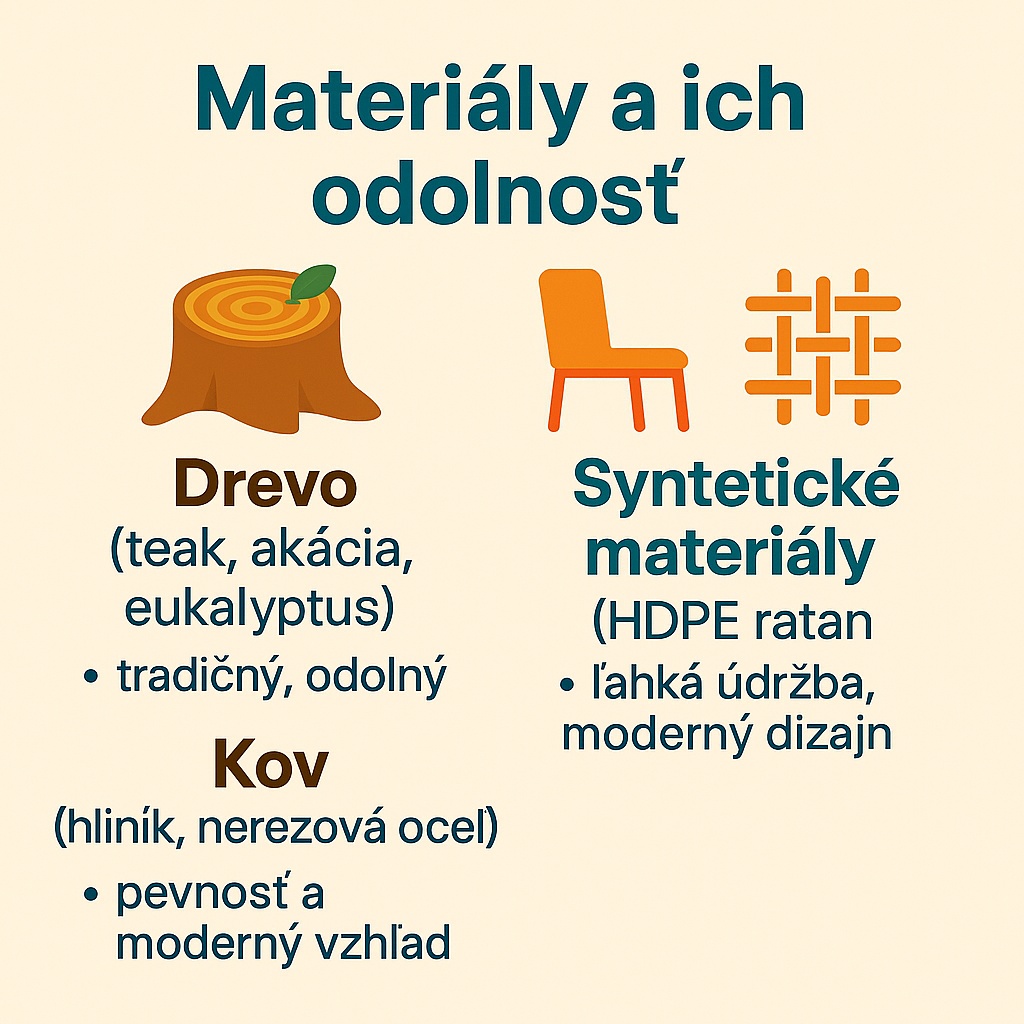 Materiály a ich odolnosť

Drevo
(teak, akácia, eukalyptus)
• tradičný, odolný

Kov
(hliník, nerezová oceľ)
• pevnosť a moderný vzhľad

Syntetické materiály
(HDPE ratan
• ľahká údržba, moderný dizajn